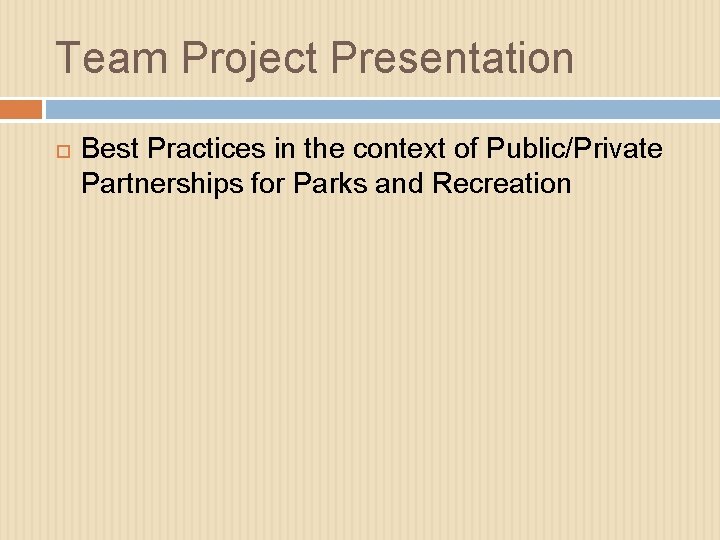 Team Project Presentation

Best Practices in the context of Public/Private Partnerships for Parks and Recreation